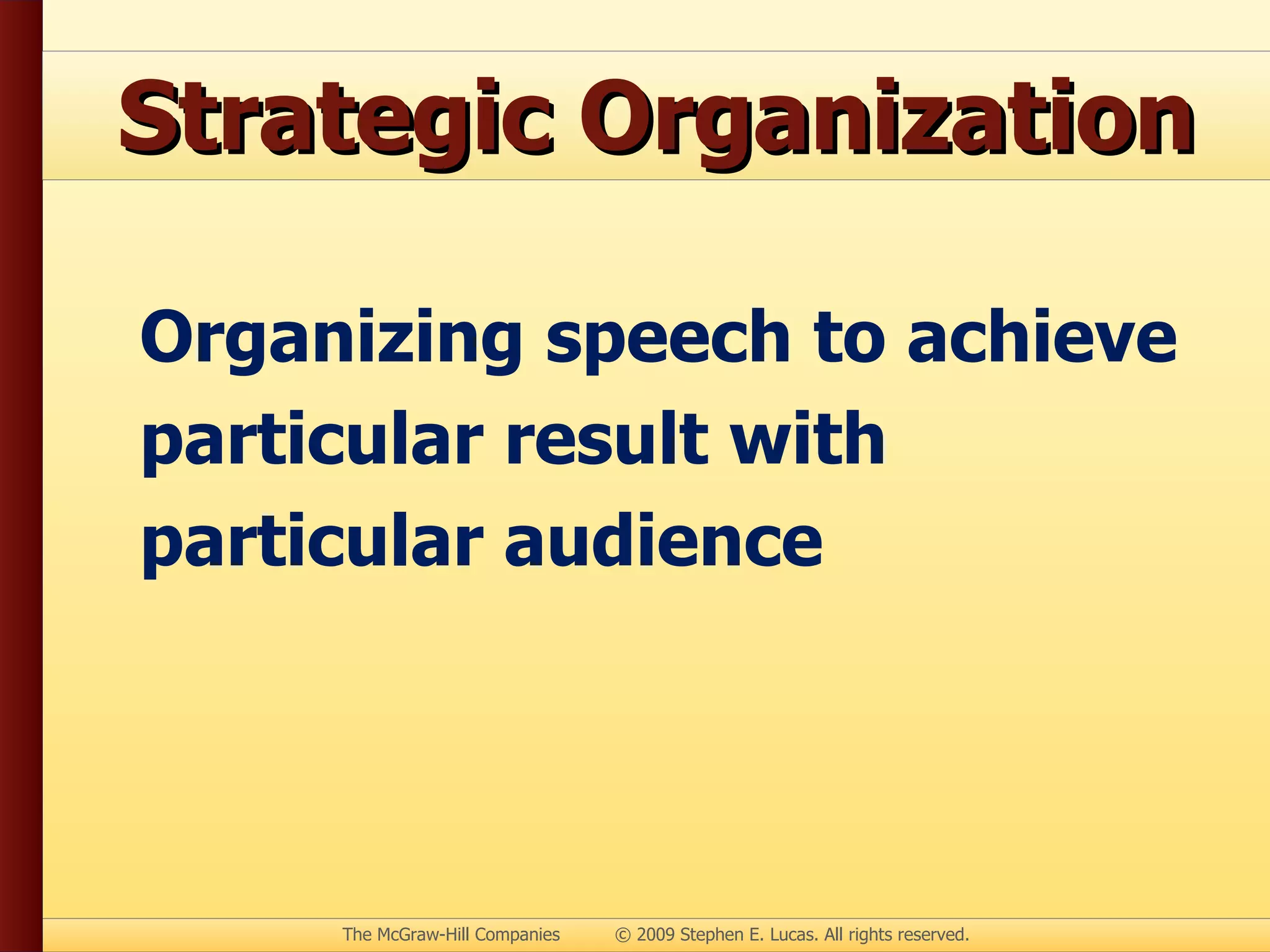 Strategic Organization

Organizing speech to achieve particular result with particular audience

The McGraw-Hill Companies © 2009 Stephen E. Lucas. All rights reserved.